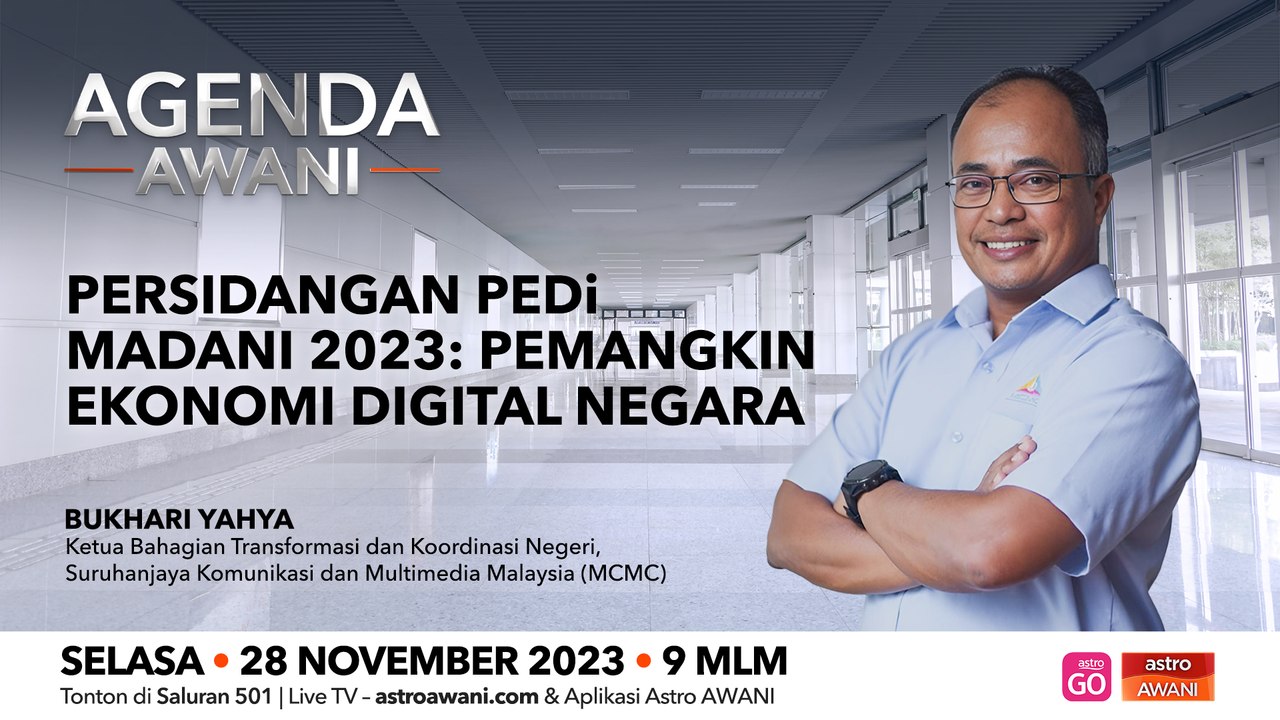 AGENDA
AWANI

PERSIDANGAN PEDi MADANI 2023: PEMANGKIN EKONOMI DIGITAL NEGARA

BUKHARI YAHYA
Ketua Bahagian Transformasi dan Koordinasi Negeri, Suruhanjaya Komunikasi dan Multimedia Malaysia (MCMC)

SELASA • 28 NOVEMBER 2023 • 9 MLM
Tonton di Saluran 501 | Live TV – astroawani.com & Aplikasi Astro AWANI

astro GO
astro AWANI